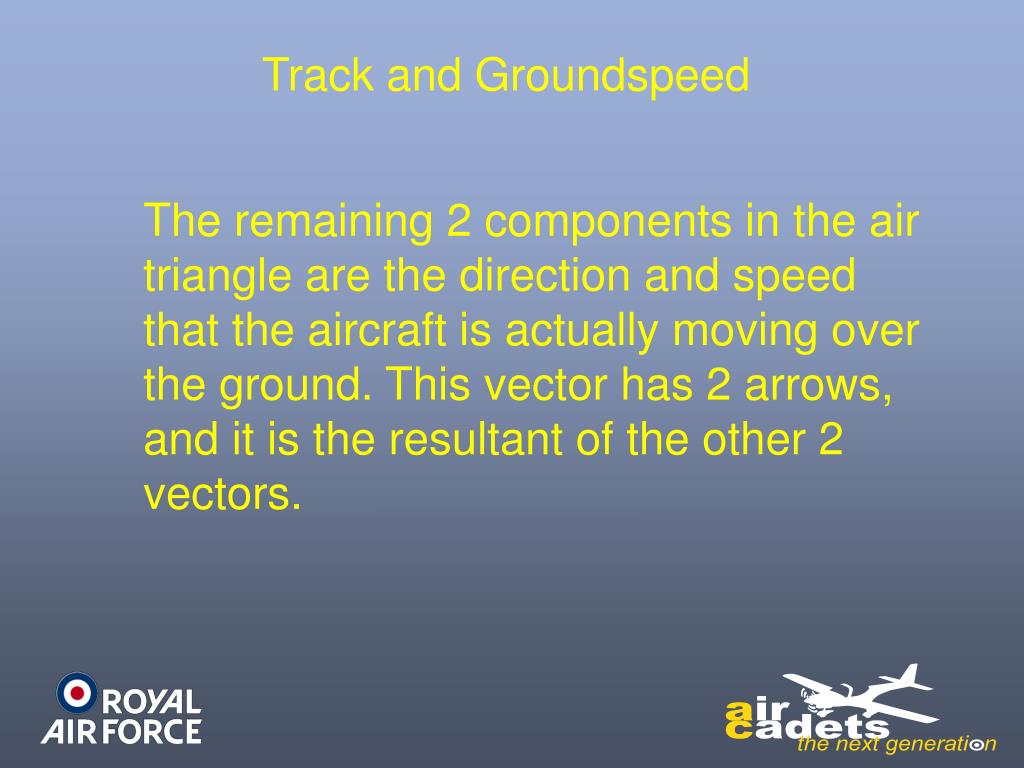 Track and Groundspeed

The remaining 2 components in the air triangle are the direction and speed that the aircraft is actually moving over the ground. This vector has 2 arrows, and it is the resultant of the other 2 vectors.

ROYAL AIR FORCE

air cadets the next generation